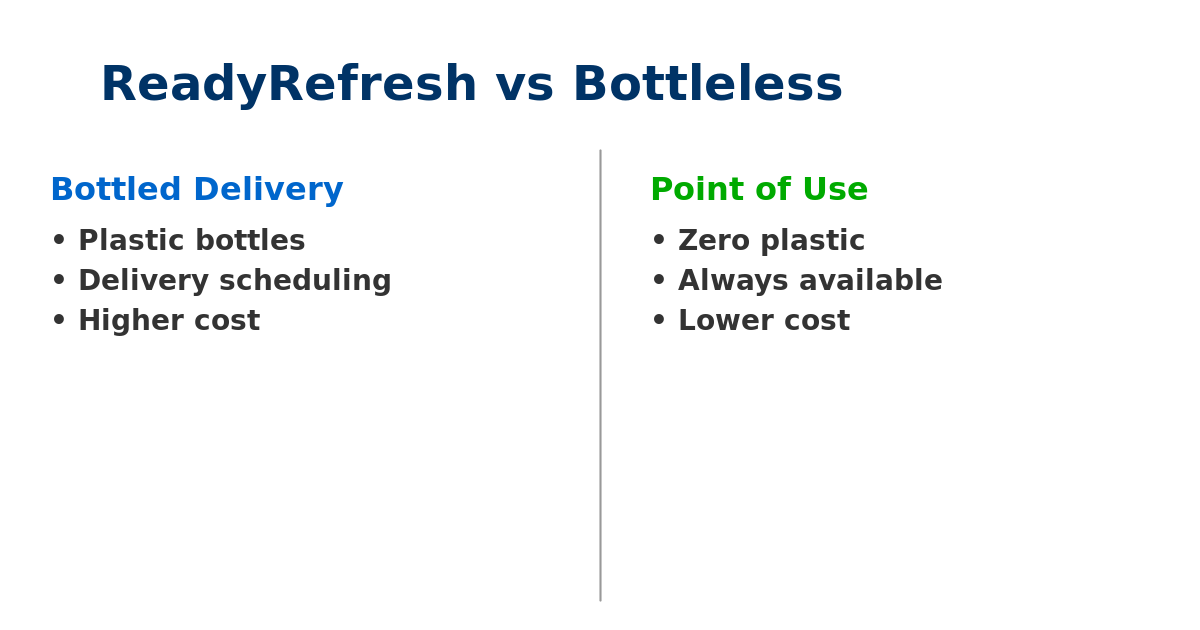 ReadyRefresh vs Bottleless

Bottled Delivery
• Plastic bottles
• Delivery scheduling
• Higher cost

Point of Use
• Zero plastic
• Always available
• Lower cost